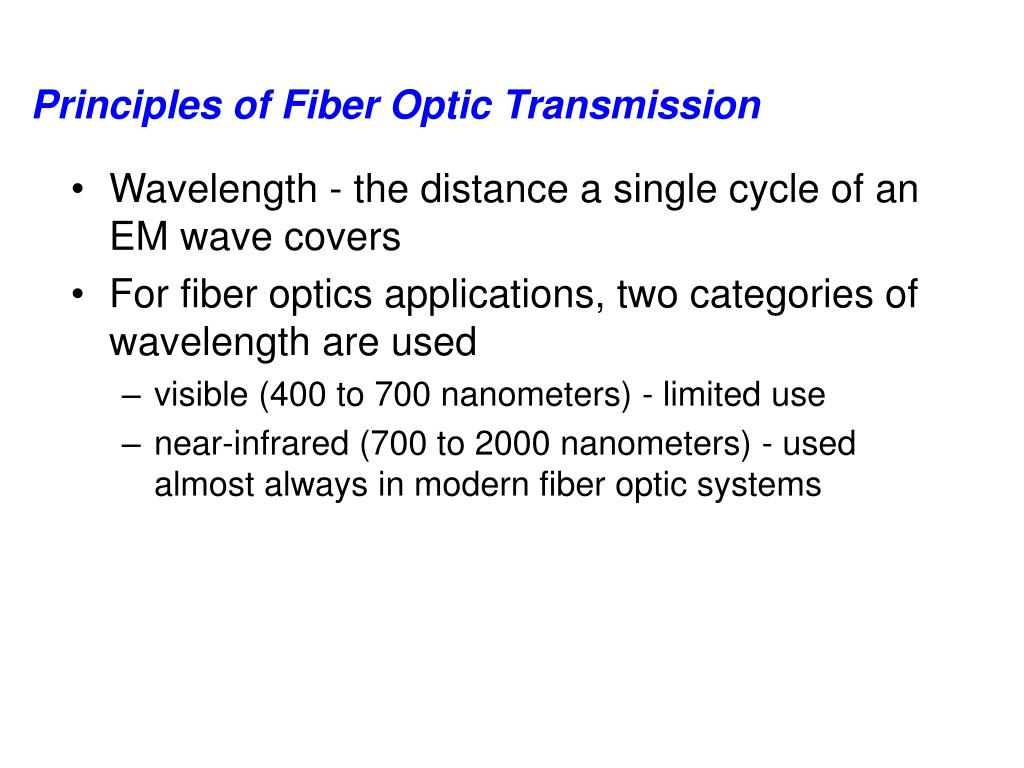 Principles of Fiber Optic Transmission

• Wavelength - the distance a single cycle of an EM wave covers

• For fiber optics applications, two categories of wavelength are used

– visible (400 to 700 nanometers) - limited use

– near-infrared (700 to 2000 nanometers) - used almost always in modern fiber optic systems